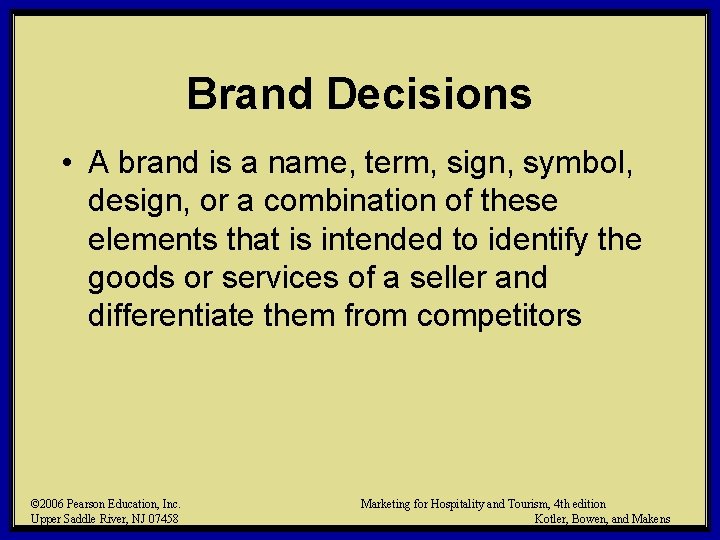 Brand Decisions

• A brand is a name, term, sign, symbol, design, or a combination of these elements that is intended to identify the goods or services of a seller and differentiate them from competitors

©2006 Pearson Education, Inc.
Upper Saddle River, NJ 07458

Marketing for Hospitality and Tourism, 4th edition
Kotler, Bowen, and Makens